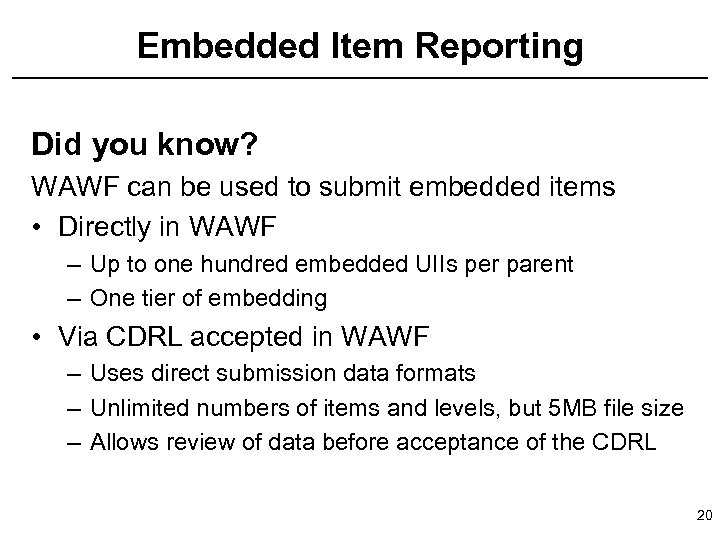 Embedded Item Reporting

Did you know?

WAWF can be used to submit embedded items

• Directly in WAWF
– Up to one hundred embedded UIIs per parent
– One tier of embedding

• Via CDRL accepted in WAWF
– Uses direct submission data formats
– Unlimited numbers of items and levels, but 5MB file size
– Allows review of data before acceptance of the CDRL

20